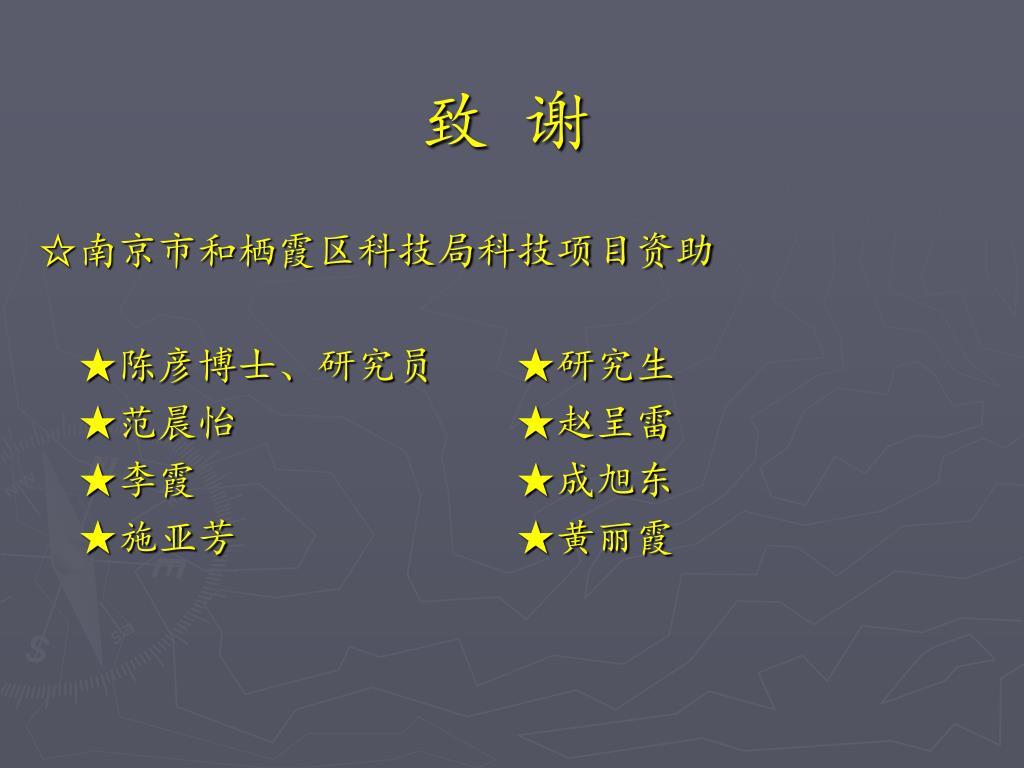 致 谢

☆南京市和栖霞区科技局科技项目资助

★陈彦博士、研究员
★范晨怡
★李霞
★施亚芳

★研究生
★赵呈雷
★成旭东
★黄丽霞